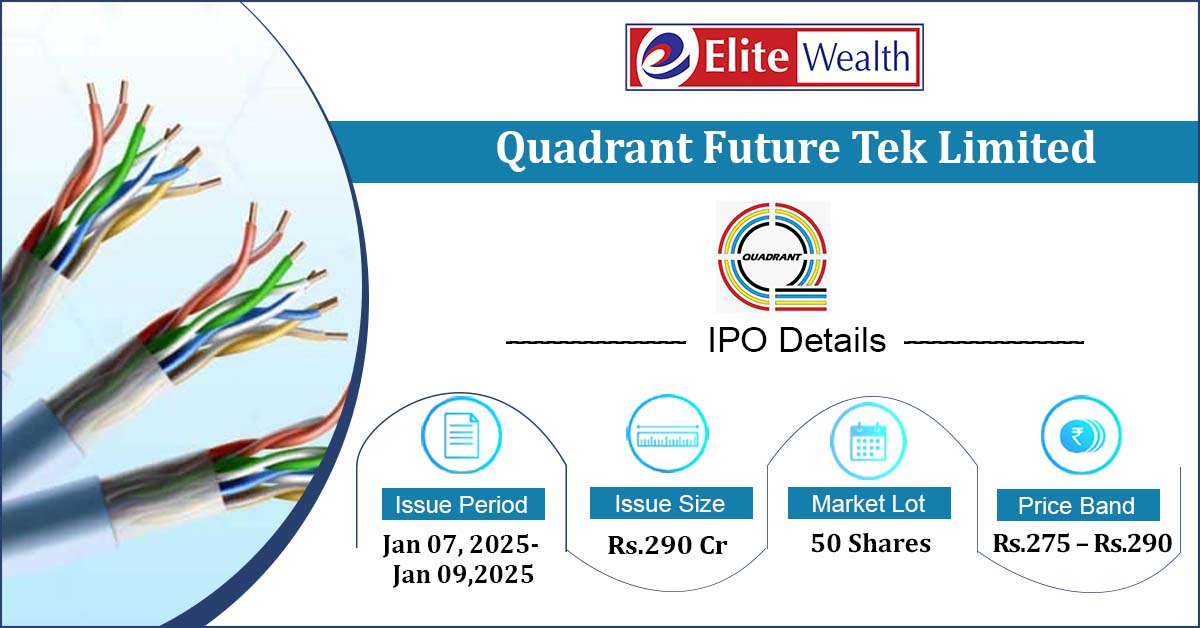 Elite Wealth

Quadrant Future Tek Limited

QUADRANT

IPO Details

Issue Period
Jan 07, 2025-
Jan 09,2025

Issue Size
Rs.290 Cr

Market Lot
50 Shares

Price Band
Rs.275 – Rs.290